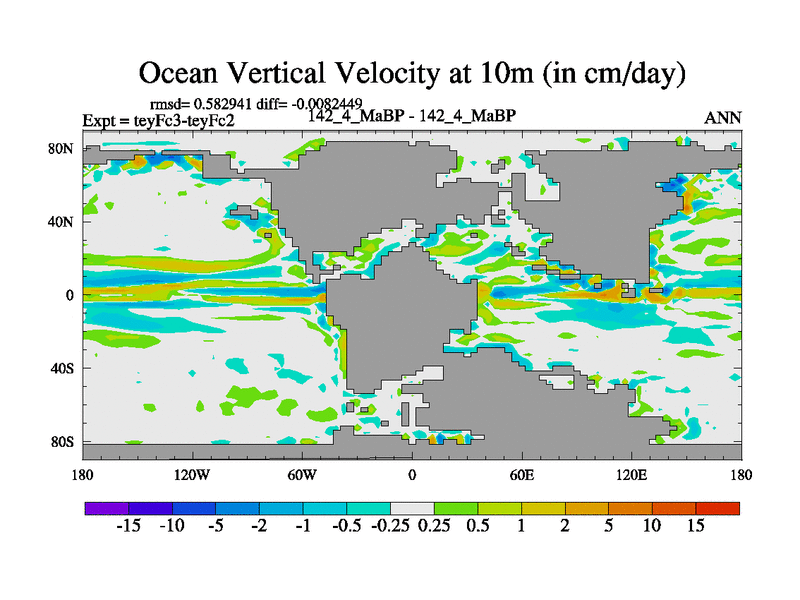 Ocean Vertical Velocity at 10m (in cm/day)

rmsd= 0.582941 diff= -0.0082449
Expt = teyFc3-teyFc2
142_4_MaBP - 142_4_MaBP
ANN

80N
40N
0
40S
80S

180
120W
60W
0
60E
120E
180

-15 -10 -5 -2 -1 -0.5 -0.25 0.25 0.5 1 2 5 10 15